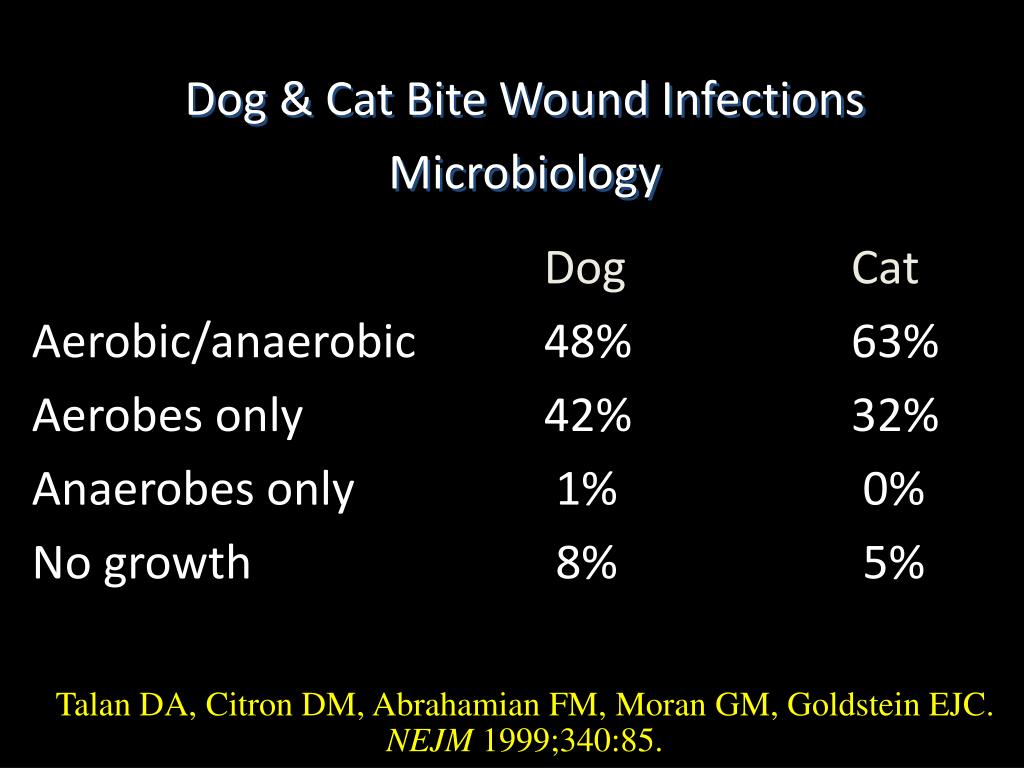 Dog & Cat Bite Wound Infections
Microbiology

| | Dog | Cat |
|---|---|---|
| Aerobic/anaerobic | 48% | 63% |
| Aerobes only | 42% | 32% |
| Anaerobes only | 1% | 0% |
| No growth | 8% | 5% |

Talan DA, Citron DM, Abrahamian FM, Moran GM, Goldstein EJC. NEJM 1999;340:85.